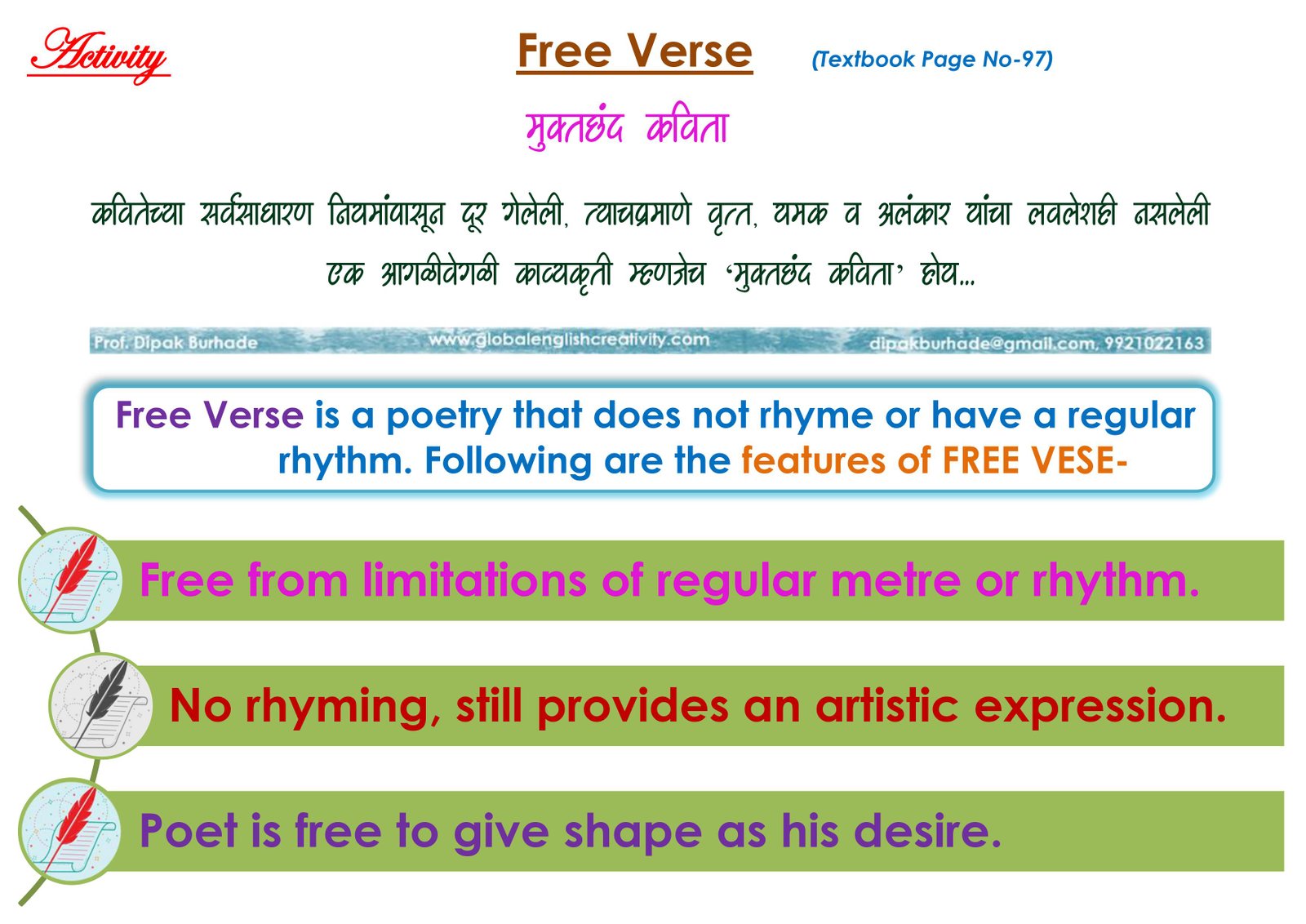 Activity

Free Verse (Textbook Page No-97)

मुक्तछंद कविता

कवितेच्या सर्वसाधारण नियमांपासून दूर गेलेली, त्याचप्रमाणे वृत्त, यमक व अलंकार यांचा लवलेशही नसलेली एक आगळीवेगळी काव्यकृती म्हणजेच 'मुक्तछंद कविता' होय...

Prof. Dipak Burhade www.globalenglishcreativity.com dipakburhade@gmail.com, 9921022163

Free Verse is a poetry that does not rhyme or have a regular rhythm. Following are the features of FREE VESE-

Free from limitations of regular metre or rhythm.

No rhyming, still provides an artistic expression.

Poet is free to give shape as his desire.